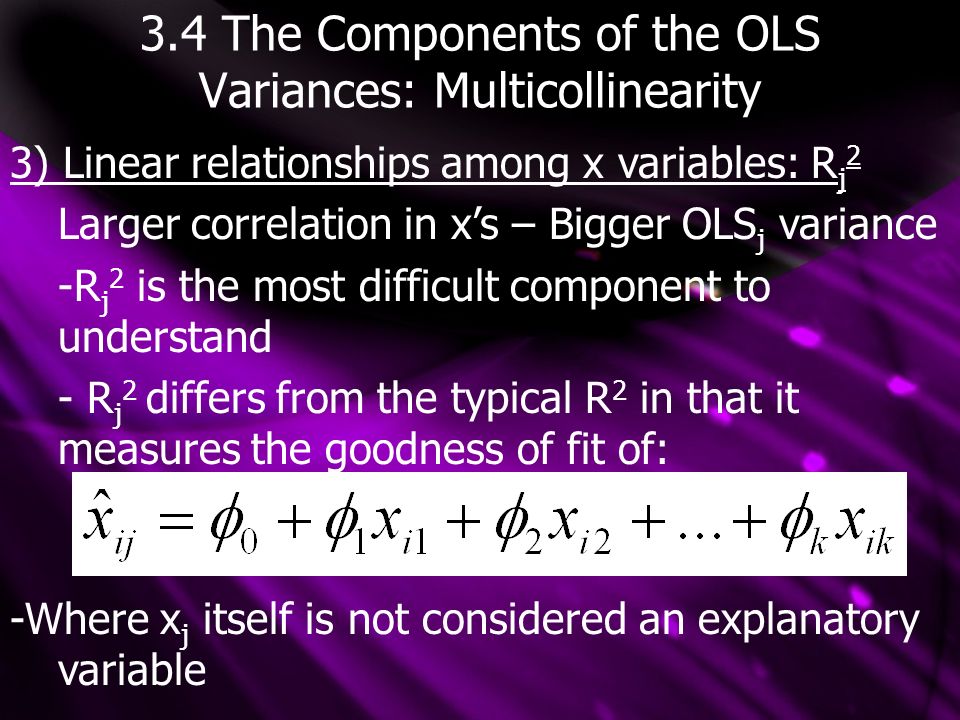 3.4 The Components of the OLS Variances: Multicollinearity

3) Linear relationships among x variables: $R_j^2$

Larger correlation in x's – Bigger $OLS_j$ variance

-$R_j^2$ is the most difficult component to understand

- $R_j^2$ differs from the typical $R^2$ in that it measures the goodness of fit of:

$\hat{x}_{ij} = \phi_0 + \phi_1 x_{i1} + \phi_2 x_{i2} + \ldots + \phi_k x_{ik}$

-Where $x_j$ itself is not considered an explanatory variable